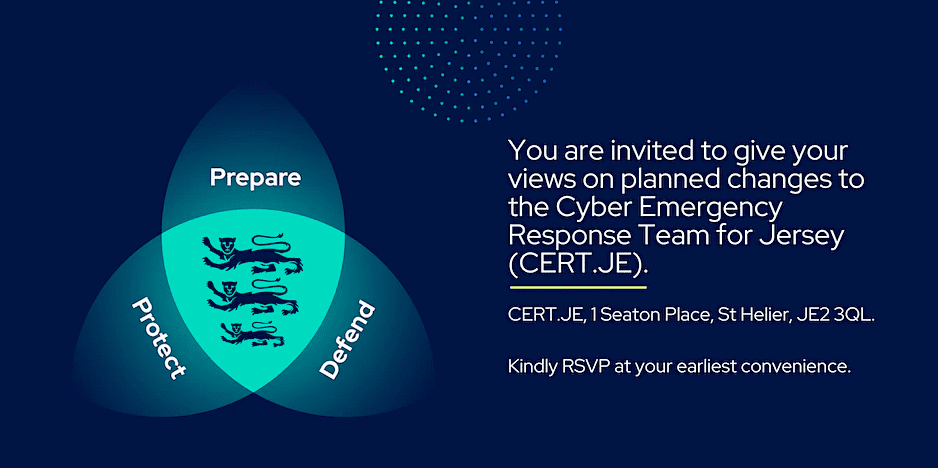 Prepare

Protect

Defend

You are invited to give your views on planned changes to the Cyber Emergency Response Team for Jersey (CERT.JE).

CERT.JE, 1 Seaton Place, St Helier, JE2 3QL.

Kindly RSVP at your earliest convenience.